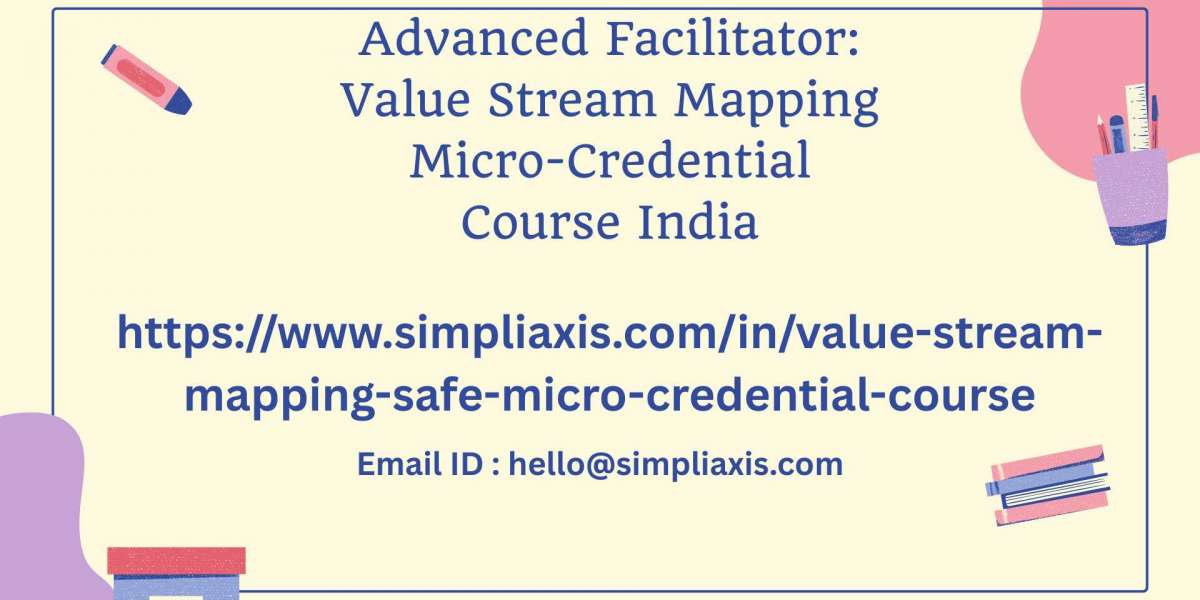 Advanced Facilitator:
Value Stream Mapping
Micro-Credential
Course India

https://www.simpliaxis.com/in/value-stream-mapping-safe-micro-credential-course

Email ID : hello@simpliaxis.com